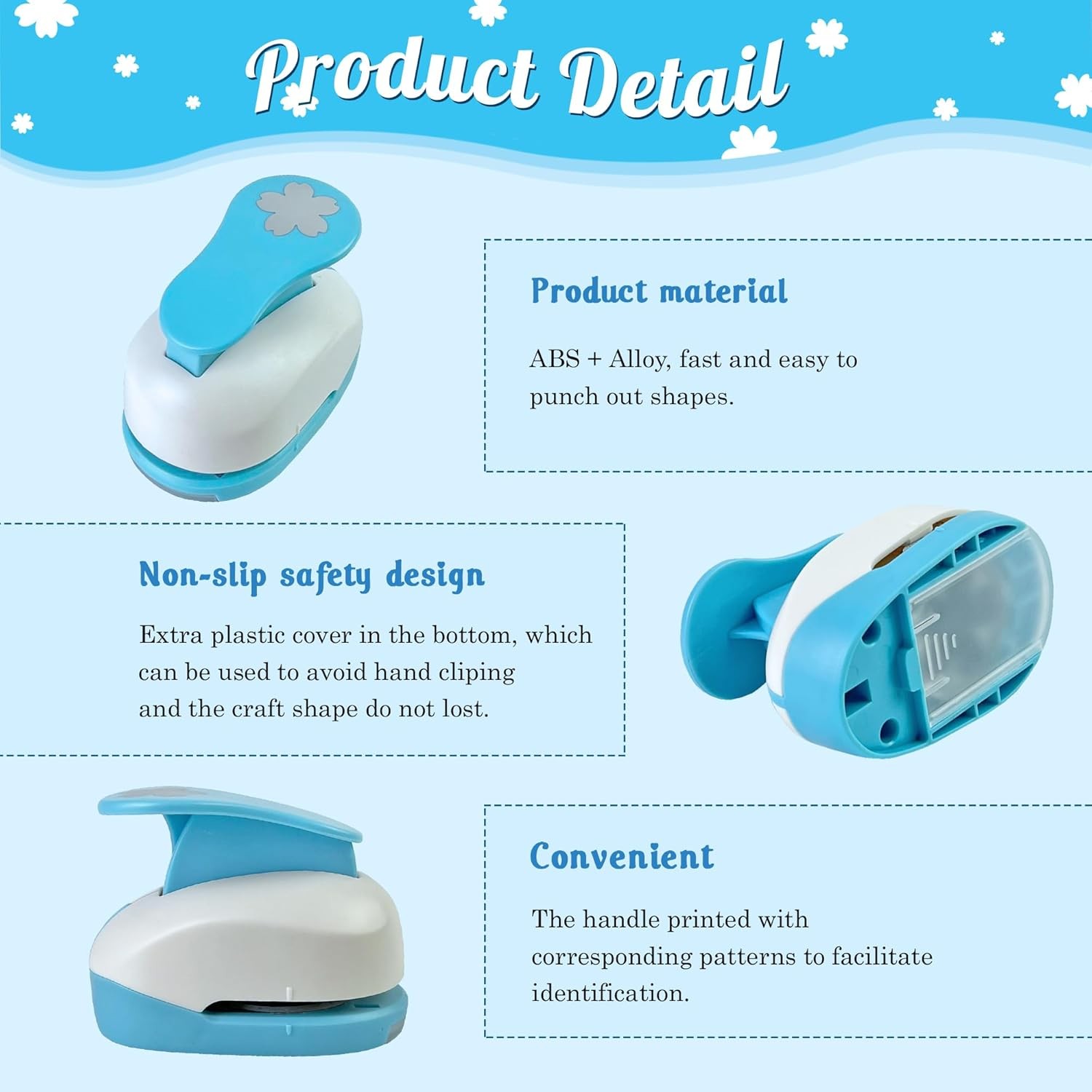 Product Detail

Product material

ABS + Alloy, fast and easy to punch out shapes.

Non-slip safety design

Extra plastic cover in the bottom, which can be used to avoid hand cliping and the craft shape do not lost.

Convenient

The handle printed with corresponding patterns to facilitate identification.